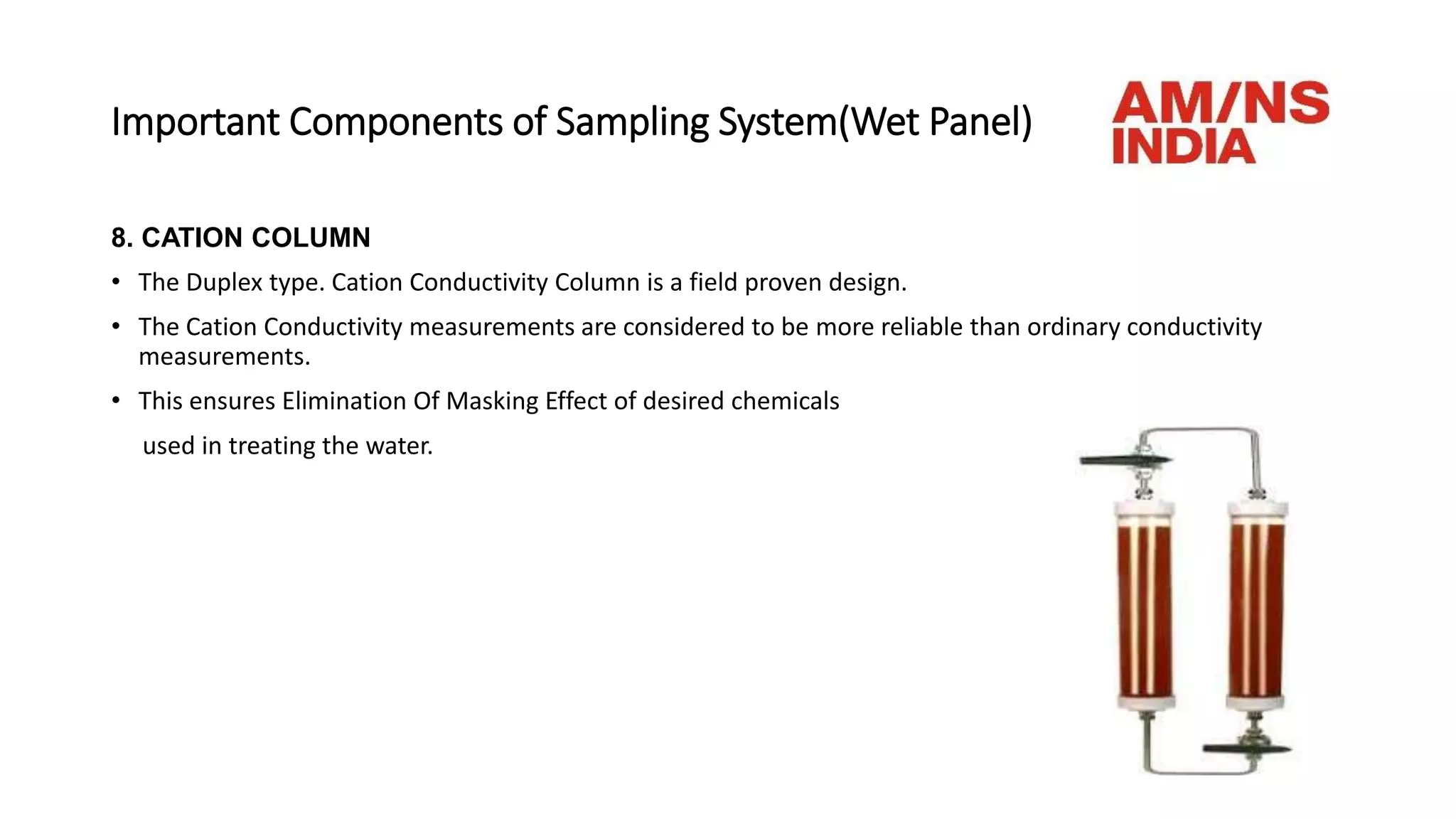 Important Components of Sampling System(Wet Panel)

AM/NS INDIA

8. CATION COLUMN

• The Duplex type. Cation Conductivity Column is a field proven design.

• The Cation Conductivity measurements are considered to be more reliable than ordinary conductivity measurements.

• This ensures Elimination Of Masking Effect of desired chemicals

used in treating the water.